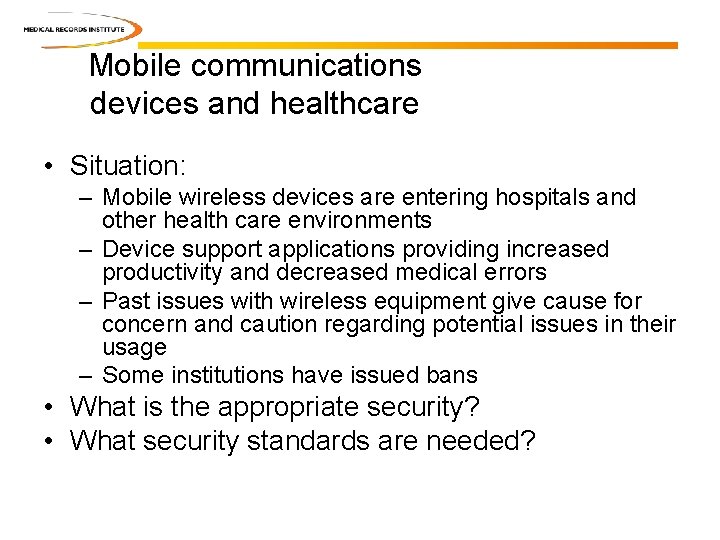 MEDICAL RECORDS INSTITUTE

Mobile communications devices and healthcare

• Situation:
– Mobile wireless devices are entering hospitals and other health care environments
– Device support applications providing increased productivity and decreased medical errors
– Past issues with wireless equipment give cause for concern and caution regarding potential issues in their usage
– Some institutions have issued bans
• What is the appropriate security?
• What security standards are needed?